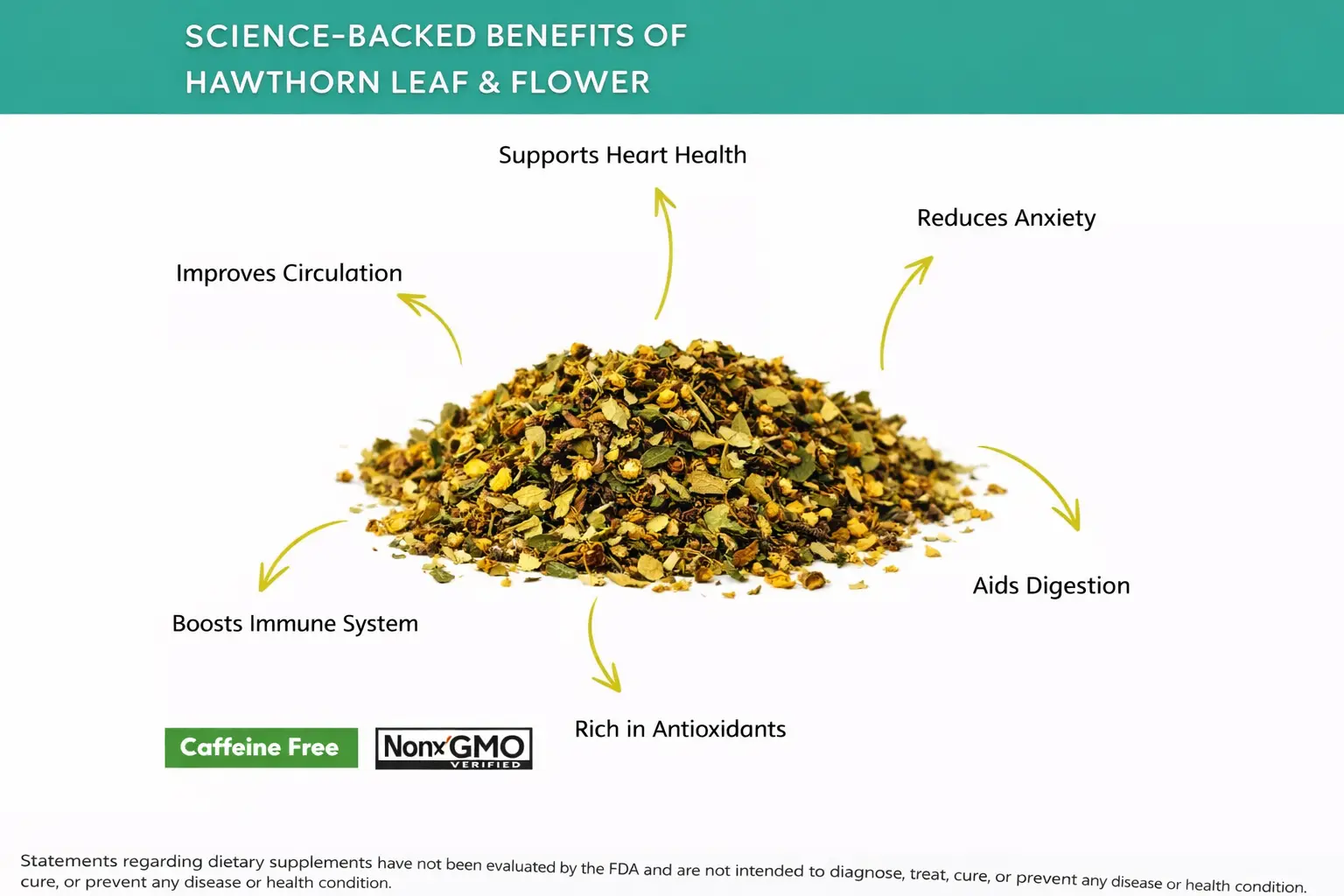 SCIENCE-BACKED BENEFITS OF HAWTHORN LEAF & FLOWER

Supports Heart Health

Reduces Anxiety

Improves Circulation

Aids Digestion

Boosts Immune System

Rich in Antioxidants

Caffeine Free

NonxGMO VERIFIED

Statements regarding dietary supplements have not been evaluated by the FDA and are not intended to diagnose, treat, cure, or prevent any disease or health condition. cure, or prevent any disease or health condition.